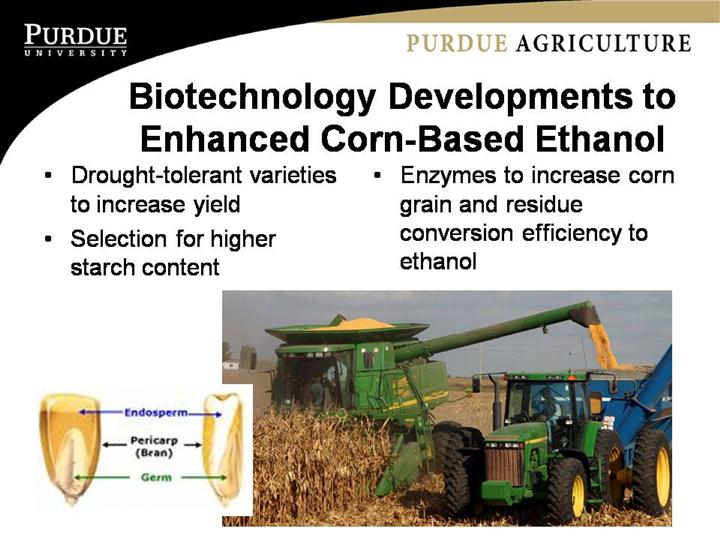 PURDUE
UNIVERSITY

PURDUE AGRICULTURE

Biotechnology Developments to Enhanced Corn-Based Ethanol

• Drought-tolerant varieties to increase yield
• Selection for higher starch content

• Enzymes to increase corn grain and residue conversion efficiency to ethanol

Endosperm
Pericarp (Bran)
Germ